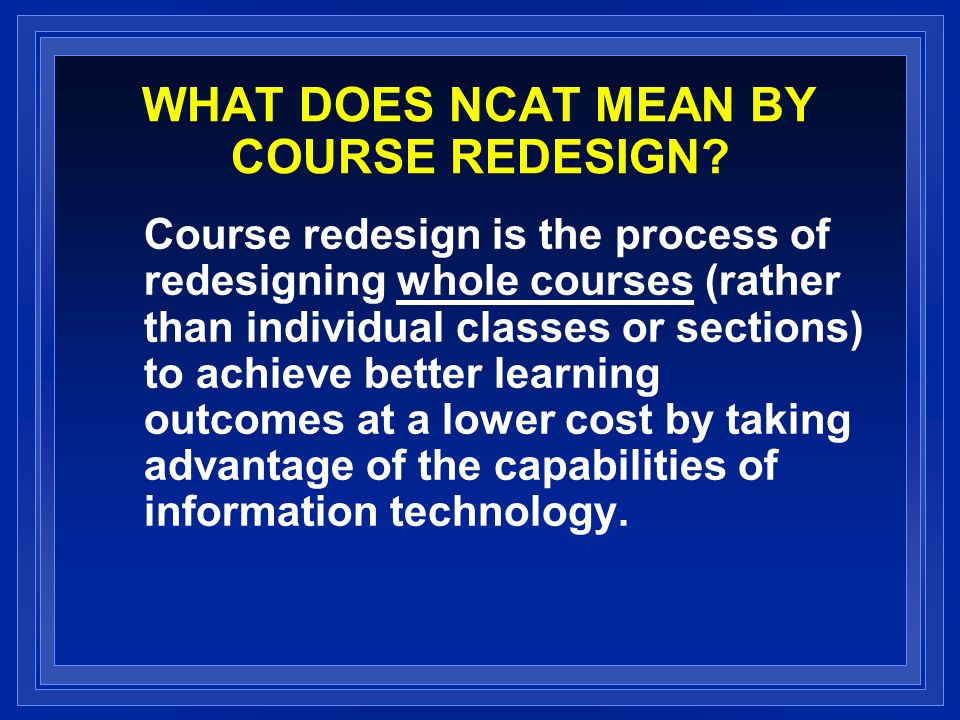 WHAT DOES NCAT MEAN BY COURSE REDESIGN?

Course redesign is the process of redesigning whole courses (rather than individual classes or sections) to achieve better learning outcomes at a lower cost by taking advantage of the capabilities of information technology.